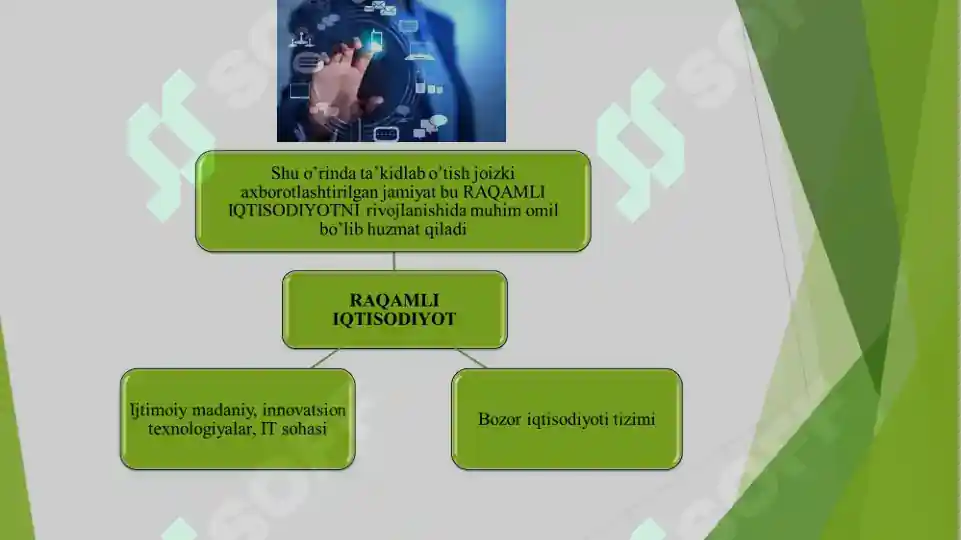 Shu o'rinda ta'kidlab o'tish joizki axborotlashtirilgan jamiyat bu RAQAMLI IQTISODIYOTNI rivojlanishida muhim omil bo'lib huzmat qiladi

RAQAMLI IQTISODIYOT

Ijtimoiy madaniy, innovatsion texnologiyalar, IT sohasi

Bozor iqtisodiyoti tizimi